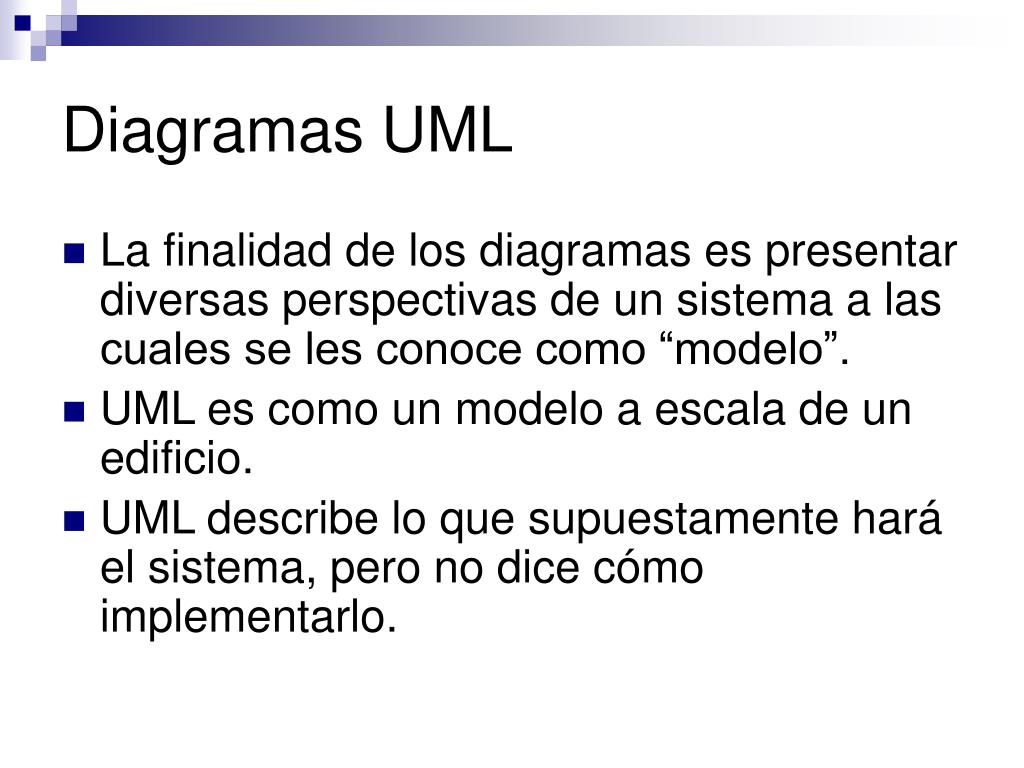 Diagramas UML

La finalidad de los diagramas es presentar diversas perspectivas de un sistema a las cuales se les conoce como “modelo”.

UML es como un modelo a escala de un edificio.

UML describe lo que supuestamente hará el sistema, pero no dice cómo implementarlo.